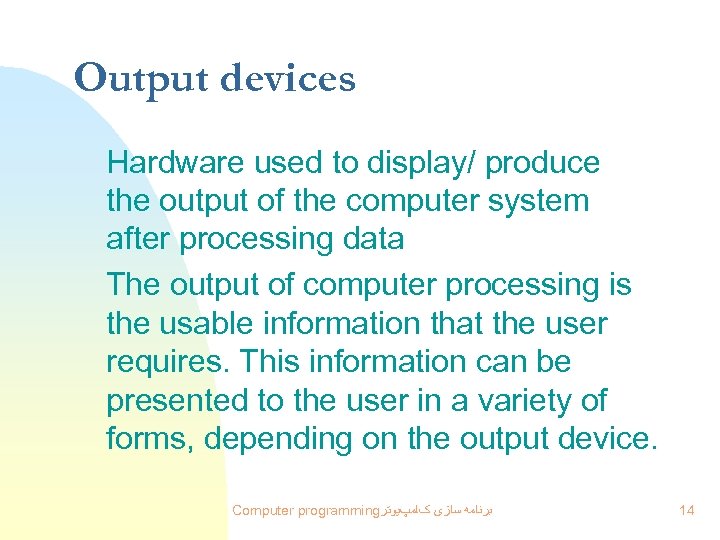 Output devices

Hardware used to display/ produce the output of the computer system after processing data

The output of computer processing is the usable information that the user requires. This information can be presented to the user in a variety of forms, depending on the output device.

Computer programming برنامه سازی کامپیوتر

14